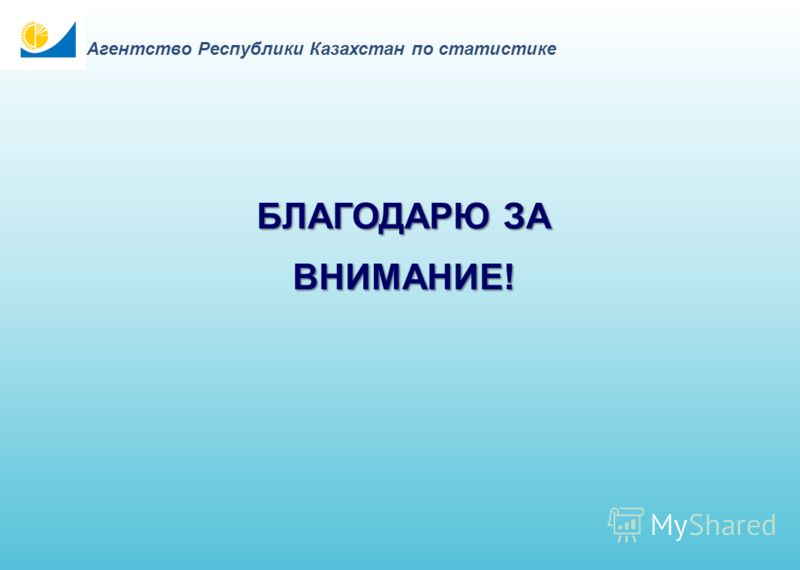 Агентство Республики Казахстан по статистике

БЛАГОДАРЮ ЗА ВНИМАНИЕ!

MyShared